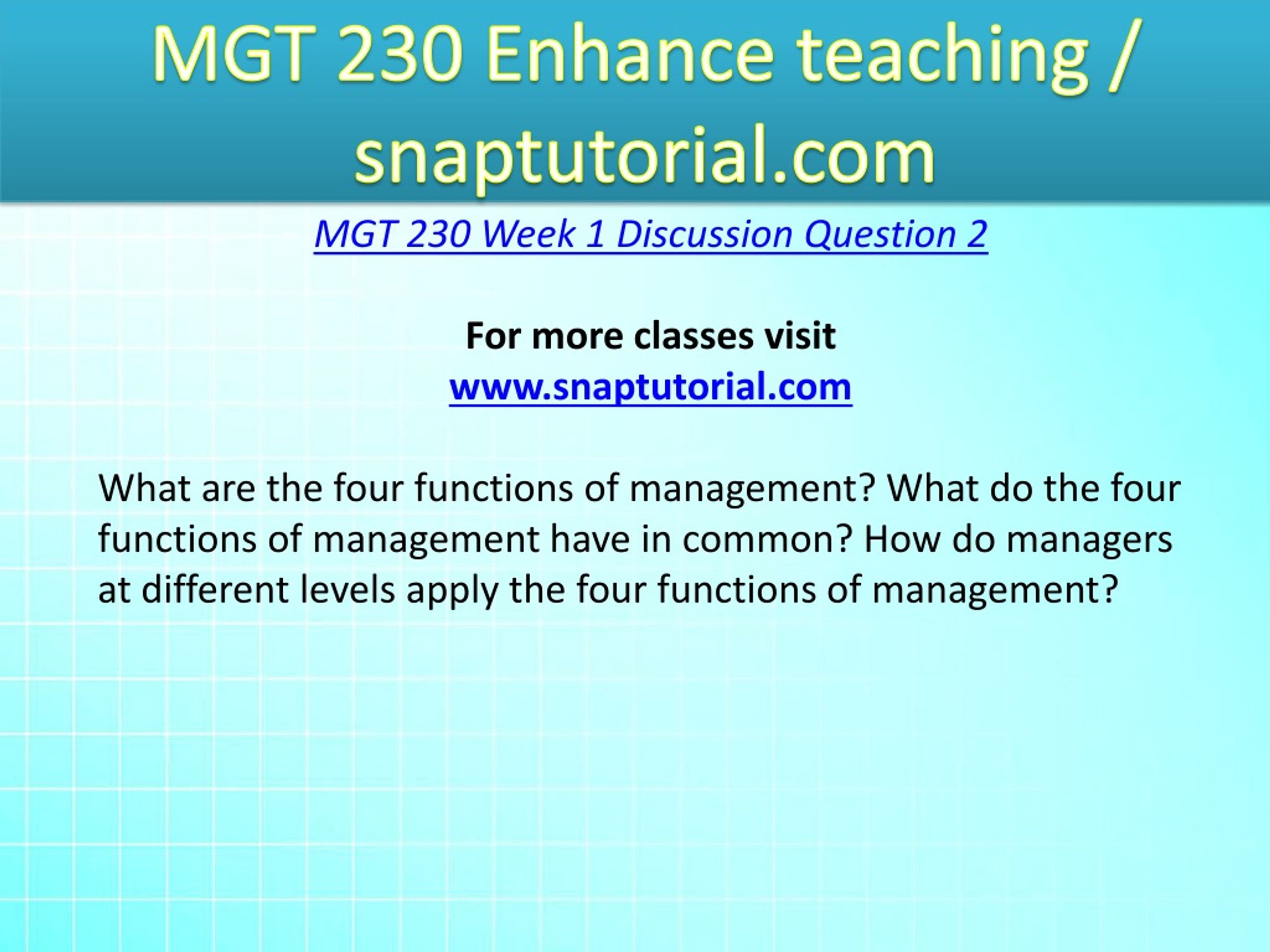 MGT 230 Enhance teaching / snaptutorial.com

MGT 230 Week 1 Discussion Question 2

For more classes visit
www.snaptutorial.com

What are the four functions of management? What do the four functions of management have in common? How do managers at different levels apply the four functions of management?